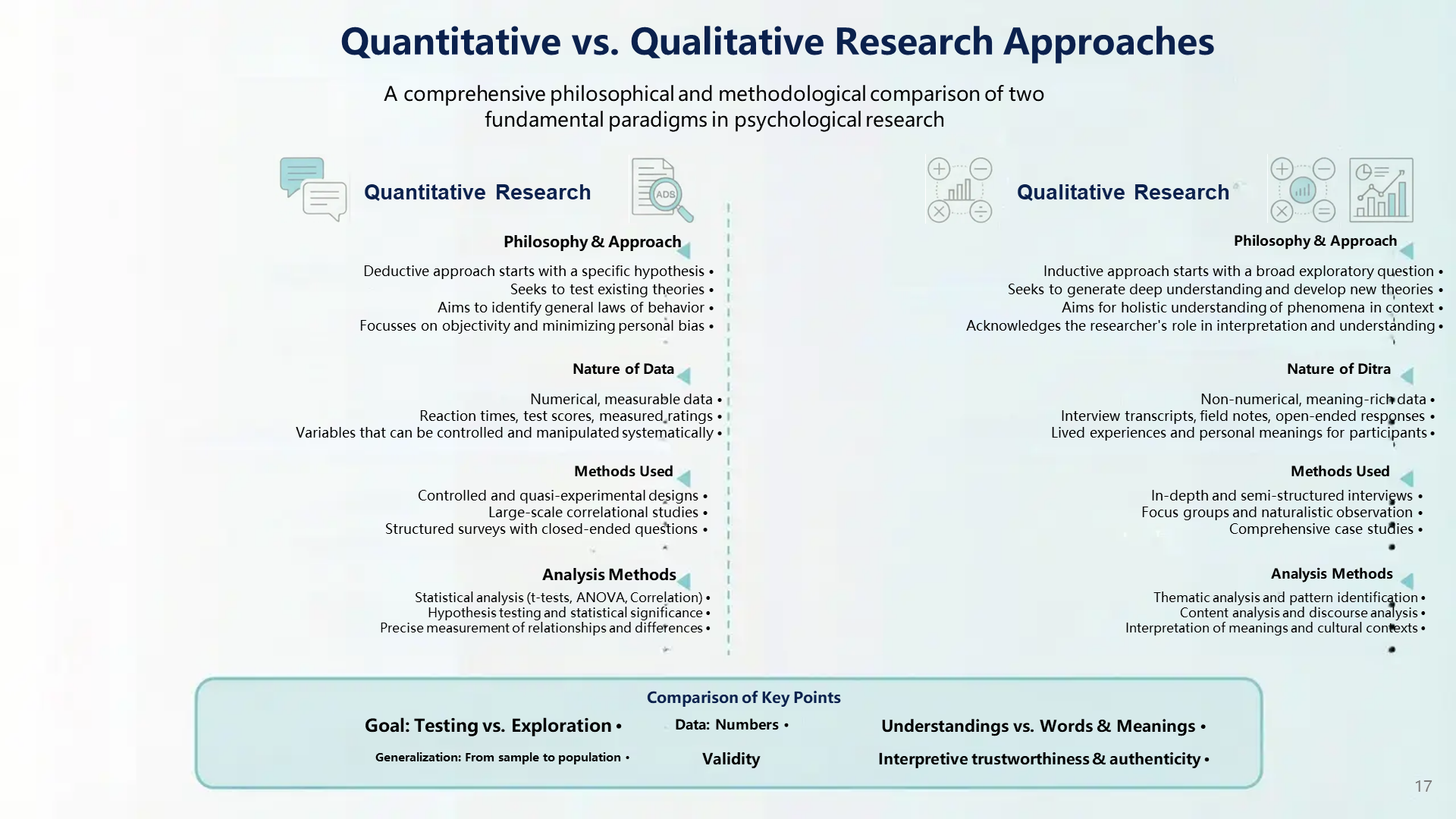 Quantitative vs. Qualitative Research Approaches

A comprehensive philosophical and methodological comparison of two fundamental paradigms in psychological research

Quantitative Research

ADS

Philosophy & Approach

Deductive approach starts with a specific hypothesis •
Seeks to test existing theories •
Aims to identify general laws of behavior •
Focusses on objectivity and minimizing personal bias •

Nature of Data

Numerical, measurable data •
Reaction times, test scores, measured ratings •
Variables that can be controlled and manipulated systematically •

Methods Used

Controlled and quasi-experimental designs •
Large-scale correlational studies •
Structured surveys with closed-ended questions •

Analysis Methods

Statistical analysis (t-tests, ANOVA, Correlation) •
Hypothesis testing and statistical significance •
Precise measurement of relationships and differences •

Qualitative Research

Philosophy & Approach

Inductive approach starts with a broad exploratory question •
Seeks to generate deep understanding and develop new theories •
Aims for holistic understanding of phenomena in context •
Acknowledges the researcher's role in interpretation and understanding •

Nature of Ditra

Non-numerical, meaning-rich data •
Interview transcripts, field notes, open-ended responses •
Lived experiences and personal meanings for participants •

Methods Used

In-depth and semi-structured interviews •
Focus groups and naturalistic observation •
Comprehensive case studies •

Analysis Methods

Thematic analysis and pattern identification •
Content analysis and discourse analysis •
Interpretation of meanings and cultural contexts •

Comparison of Key Points

Goal: Testing vs. Exploration • Data: Numbers • Understandings vs. Words & Meanings •

Generalization: From sample to population • Validity Interpretive trustworthiness & authenticity •

17